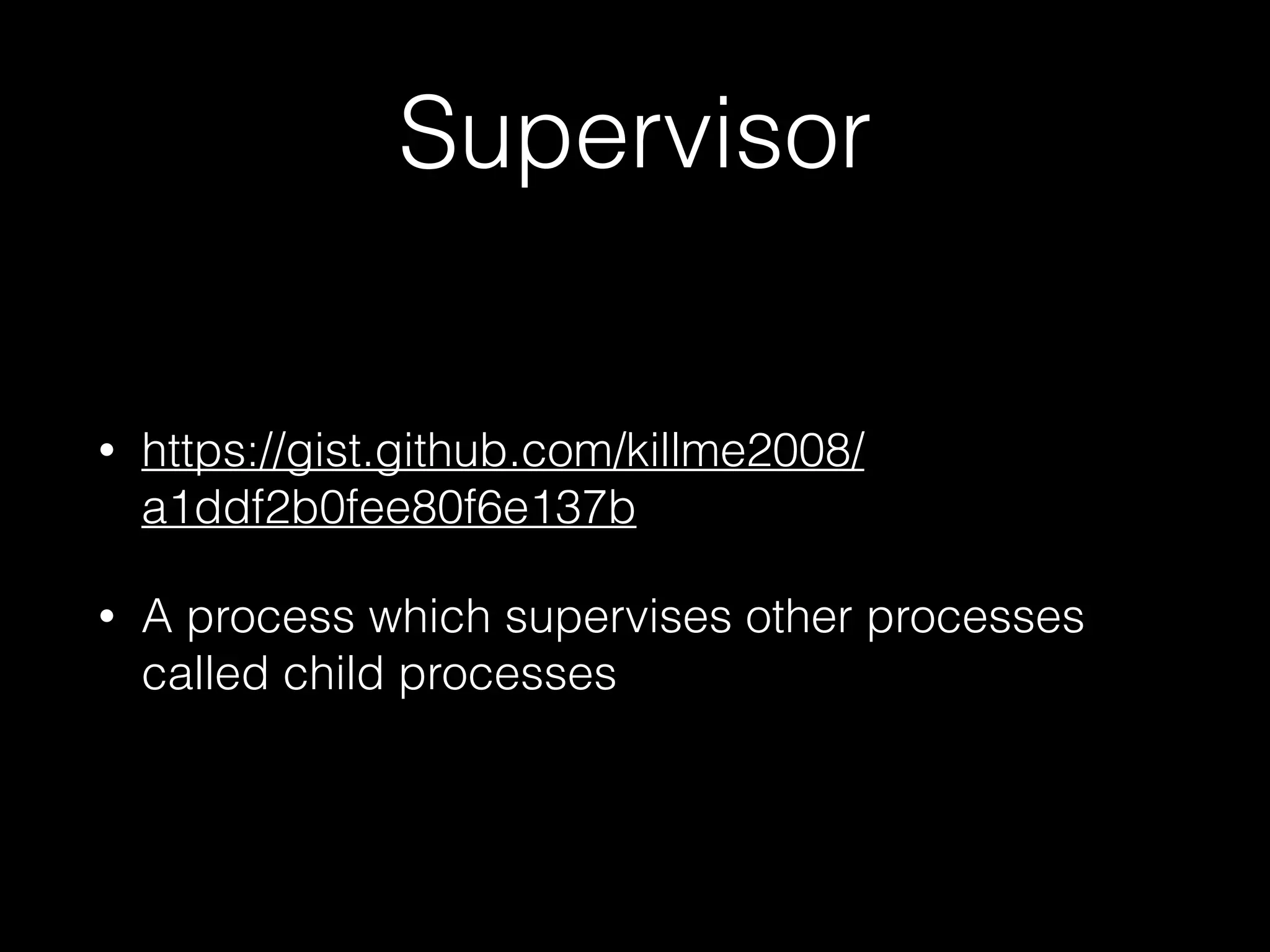 Supervisor

• https://gist.github.com/killme2008/a1ddf2b0fee80f6e137b

• A process which supervises other processes called child processes